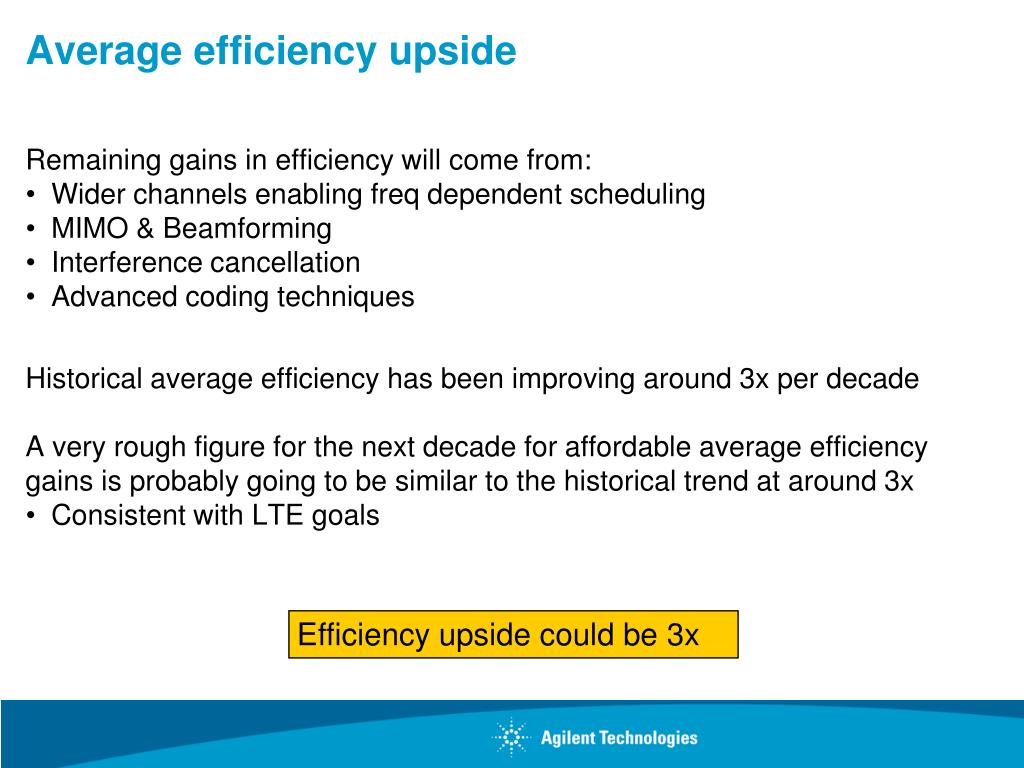 Average efficiency upside

Remaining gains in efficiency will come from:
• Wider channels enabling freq dependent scheduling
• MIMO & Beamforming
• Interference cancellation
• Advanced coding techniques

Historical average efficiency has been improving around 3x per decade

A very rough figure for the next decade for affordable average efficiency gains is probably going to be similar to the historical trend at around 3x
• Consistent with LTE goals

Efficiency upside could be 3x

Agilent Technologies